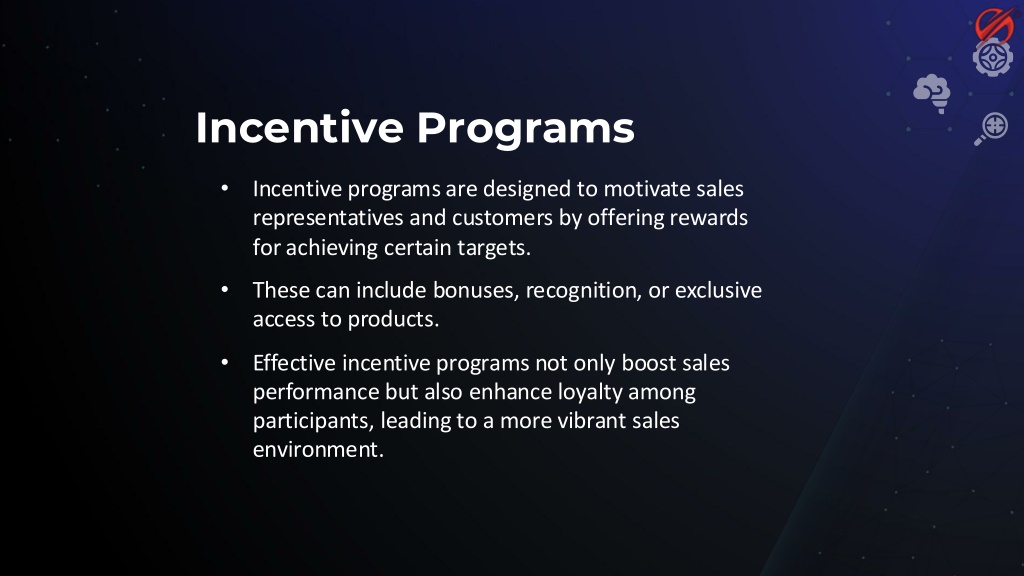 Incentive Programs

• Incentive programs are designed to motivate sales representatives and customers by offering rewards for achieving certain targets.

• These can include bonuses, recognition, or exclusive access to products.

• Effective incentive programs not only boost sales performance but also enhance loyalty among participants, leading to a more vibrant sales environment.